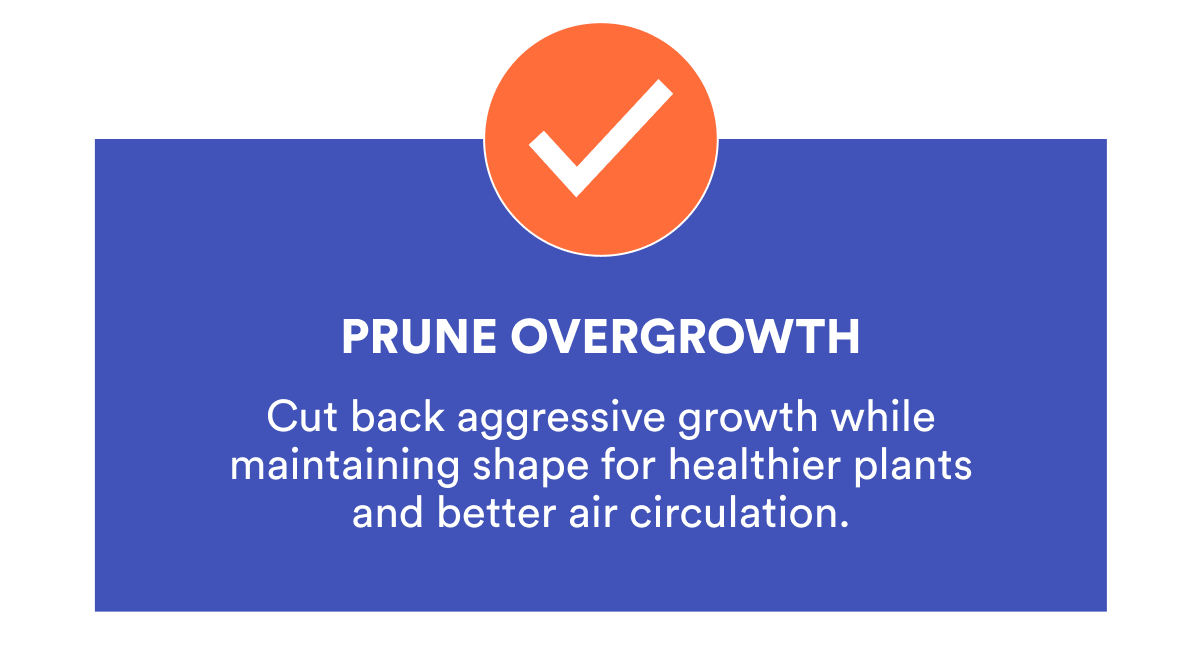 PRUNE OVERGROWTH

Cut back aggressive growth while maintaining shape for healthier plants and better air circulation.